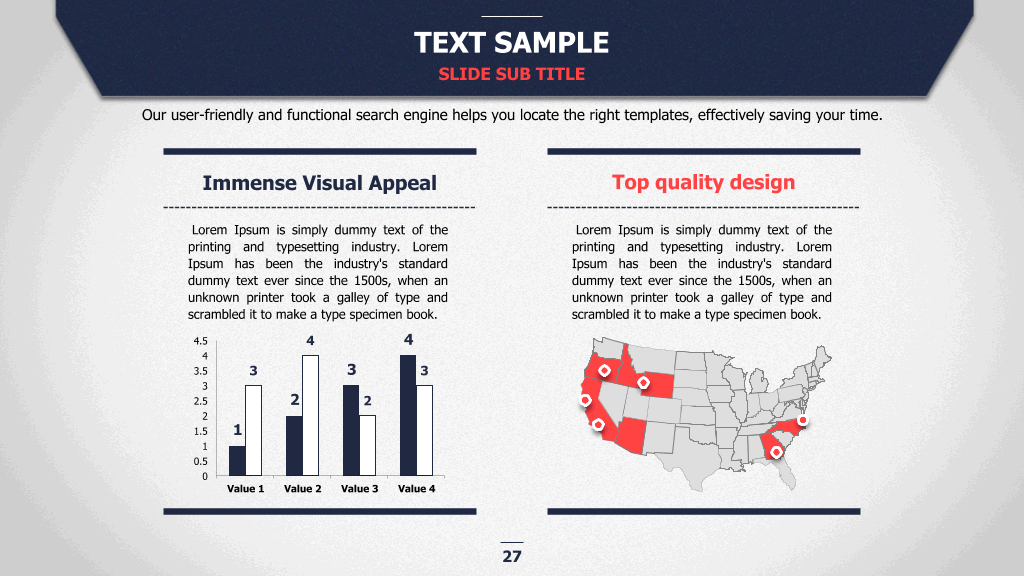 TEXT SAMPLE
SLIDE SUB TITLE

Our user-friendly and functional search engine helps you locate the right templates, effectively saving your time.

Immense Visual Appeal

Lorem Ipsum is simply dummy text of the printing and typesetting industry. Lorem Ipsum has been the industry's standard dummy text ever since the 1500s, when an unknown printer took a galley of type and scrambled it to make a type specimen book.

4.5
4
3.5
3
2.5
2
1.5
1
0.5
0

1 3 2 4 3 2 4 3

Value 1 Value 2 Value 3 Value 4

Top quality design

Lorem Ipsum is simply dummy text of the printing and typesetting industry. Lorem Ipsum has been the industry's standard dummy text ever since the 1500s, when an unknown printer took a galley of type and scrambled it to make a type specimen book.

27